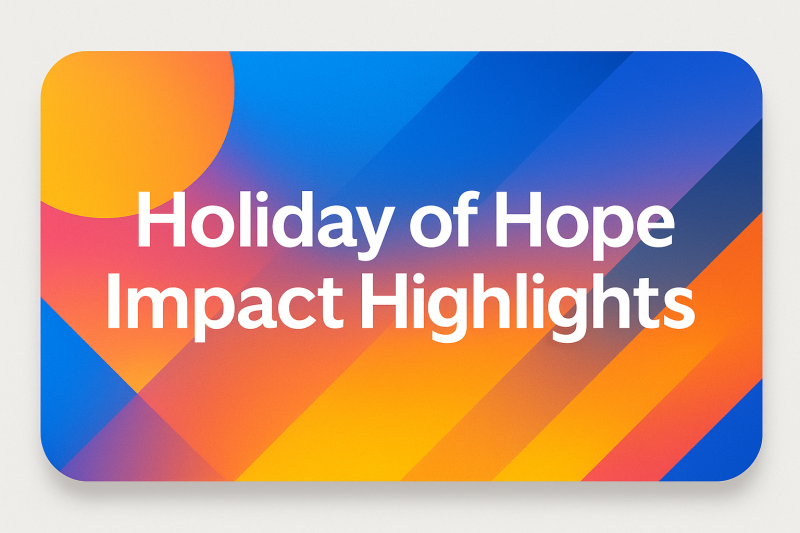 Holiday of Hope
Impact Highlights